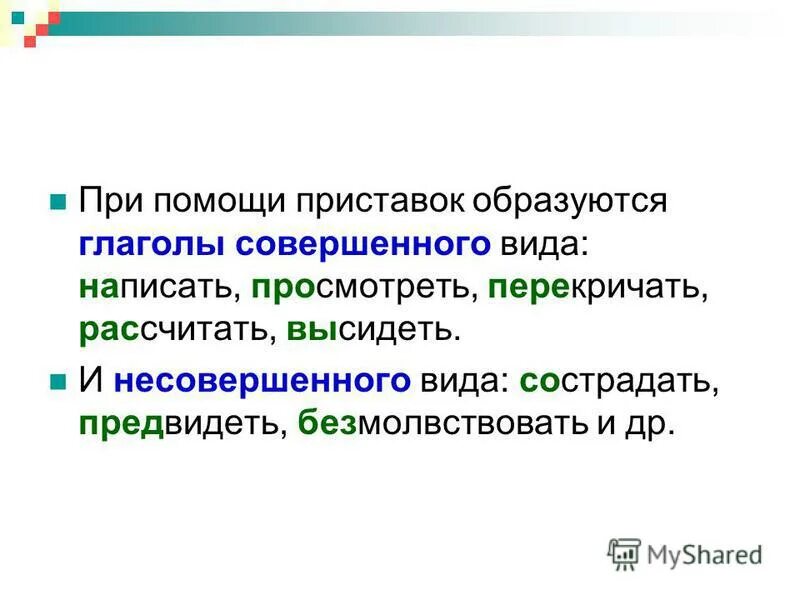 При помощи приставок образуются глаголы совершенного вида: написать, просмотреть, перекричать, рассчитать, высидеть.

И несовершенного вида: сострадать, предвидеть, безмолвствовать и др.

MyShared